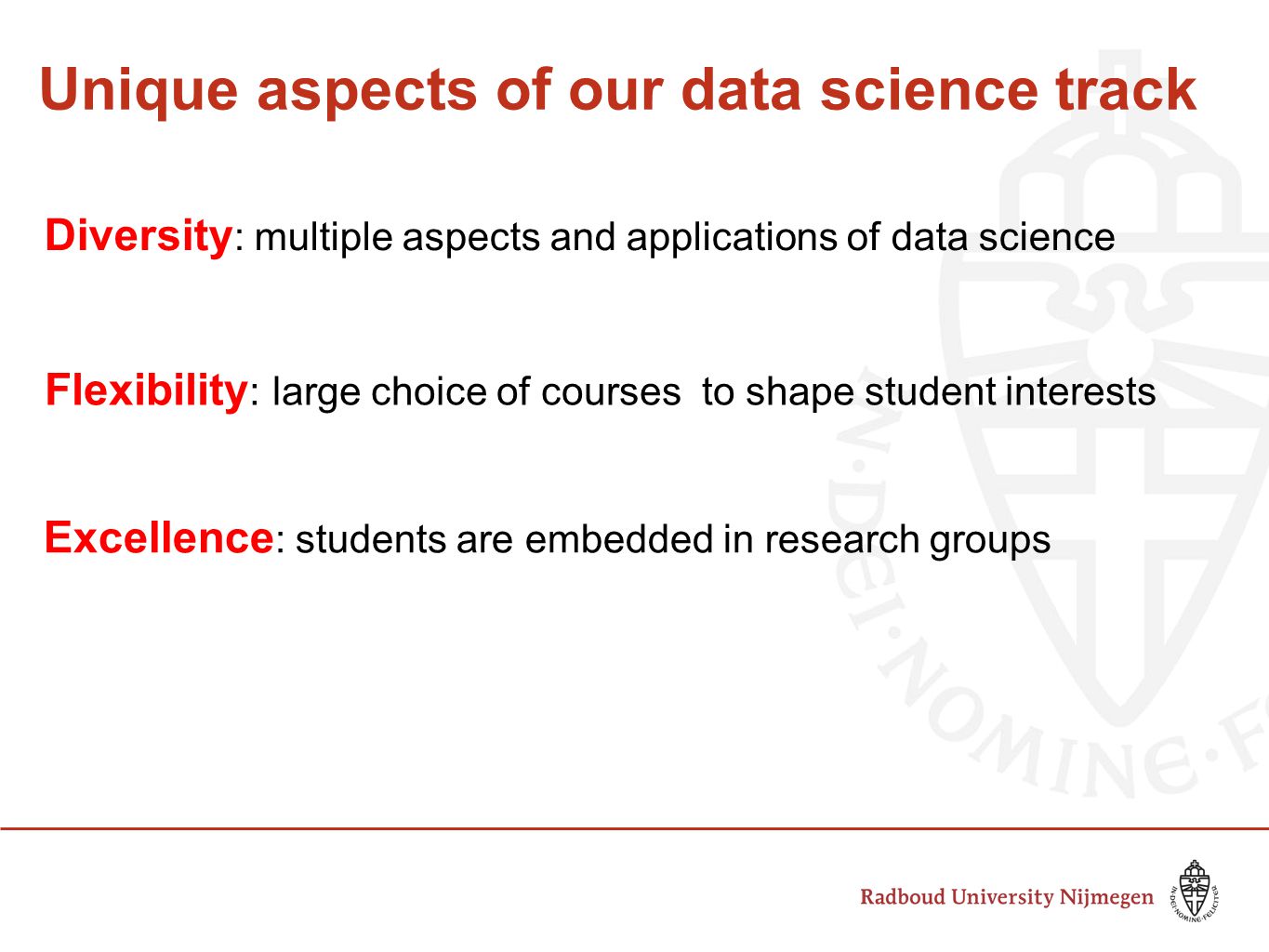 Unique aspects of our data science track

Diversity: multiple aspects and applications of data science

Flexibility: large choice of courses to shape student interests

Excellence: students are embedded in research groups

IN·DEI·NOMINE·F

Radboud University Nijmegen